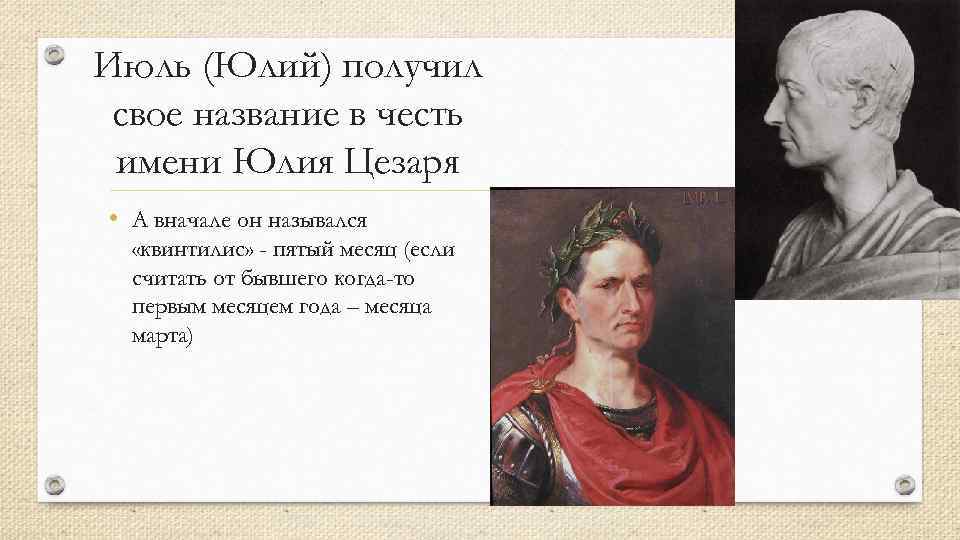 Июль (Юлий) получил свое название в честь имени Юлия Цезаря

• А вначале он назывался «квинтилис» - пятый месяц (если считать от бывшего когда-то первым месяцем года – месяца марта)